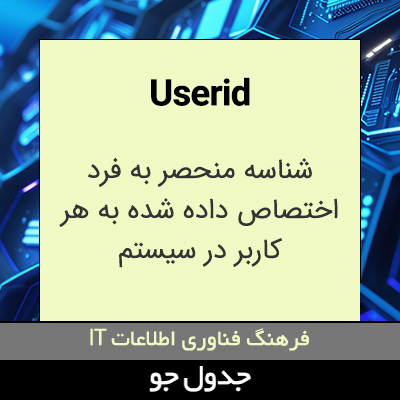 Userid

شناسه منحصر به فرد اختصاص داده شده به هر کاربر در سیستم

فرهنگ فناوری اطلاعات IT

جدول جو